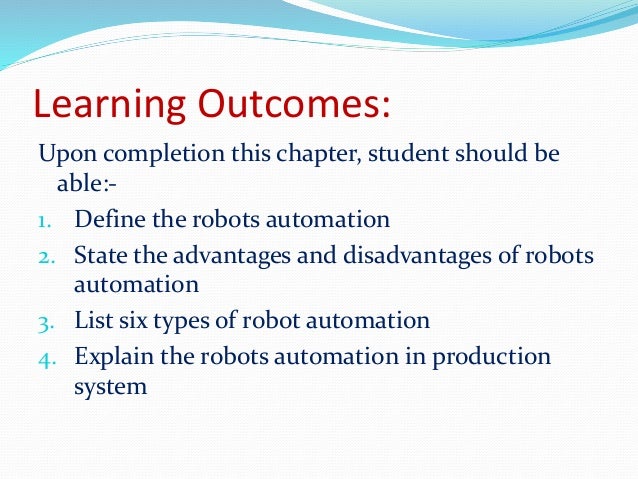 Learning Outcomes:

Upon completion this chapter, student should be able:-

1. Define the robots automation
2. State the advantages and disadvantages of robots automation
3. List six types of robot automation
4. Explain the robots automation in production system